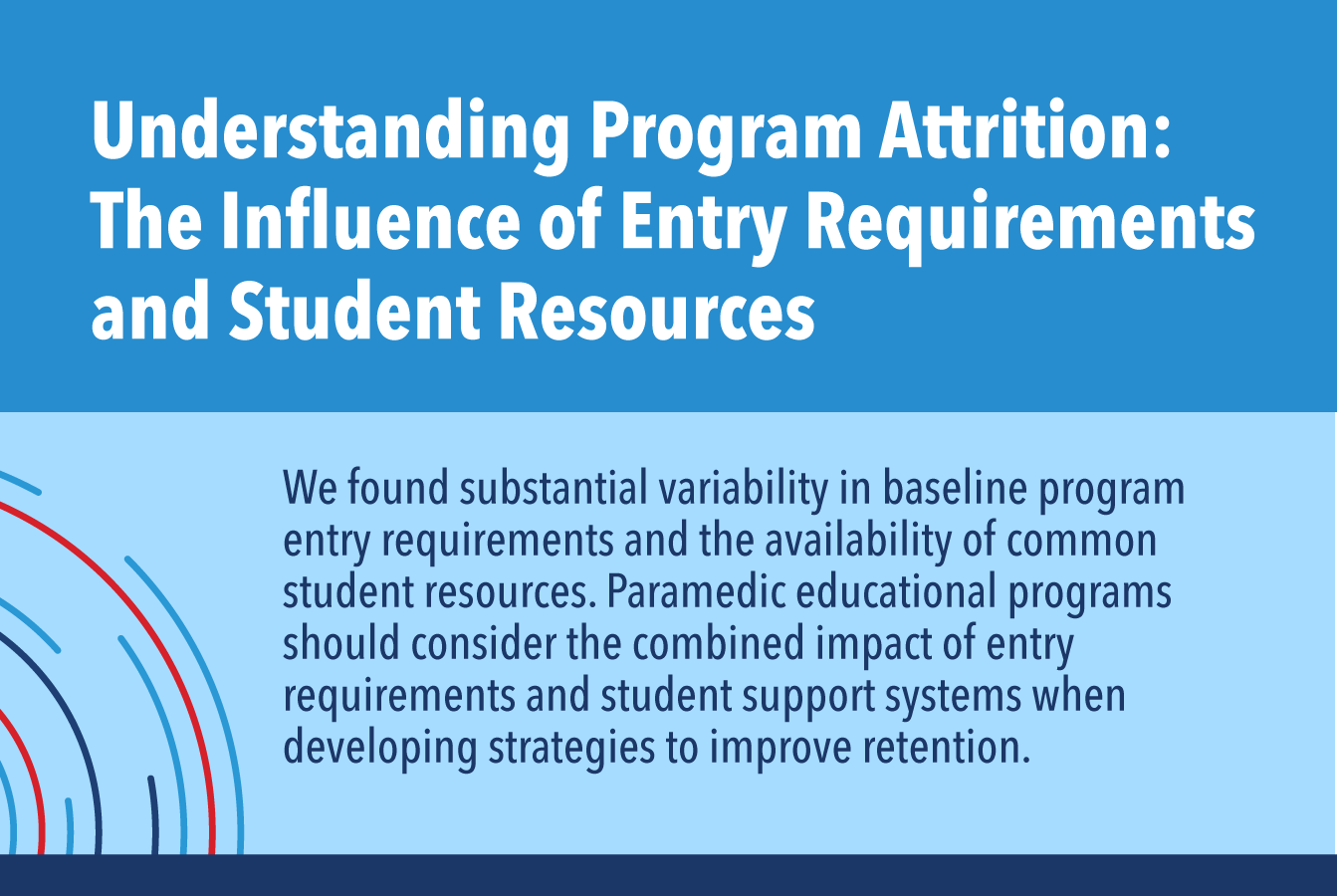 Understanding Program Attrition: The Influence of Entry Requirements and Student Resources

We found substantial variability in baseline program entry requirements and the availability of common student resources. Paramedic educational programs should consider the combined impact of entry requirements and student support systems when developing strategies to improve retention.